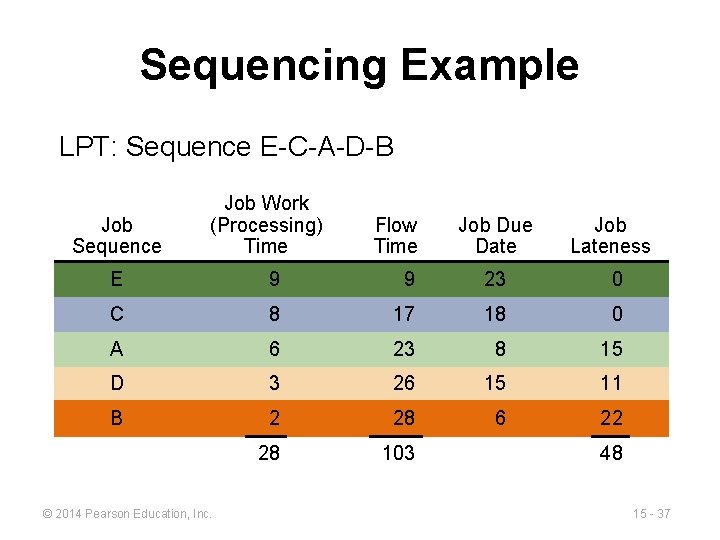 Sequencing Example

LPT: Sequence E-C-A-D-B

| Job Sequence | Job Work (Processing) Time | Flow Time | Job Due Date | Job Lateness |
|---|---|---|---|---|
| E | 9 | 9 | 23 | 0 |
| C | 8 | 17 | 18 | 0 |
| A | 6 | 23 | 8 | 15 |
| D | 3 | 26 | 15 | 11 |
| B | 2 | 28 | 6 | 22 |
| | 28 | 103 | | 48 |

© 2014 Pearson Education, Inc.

15 - 37